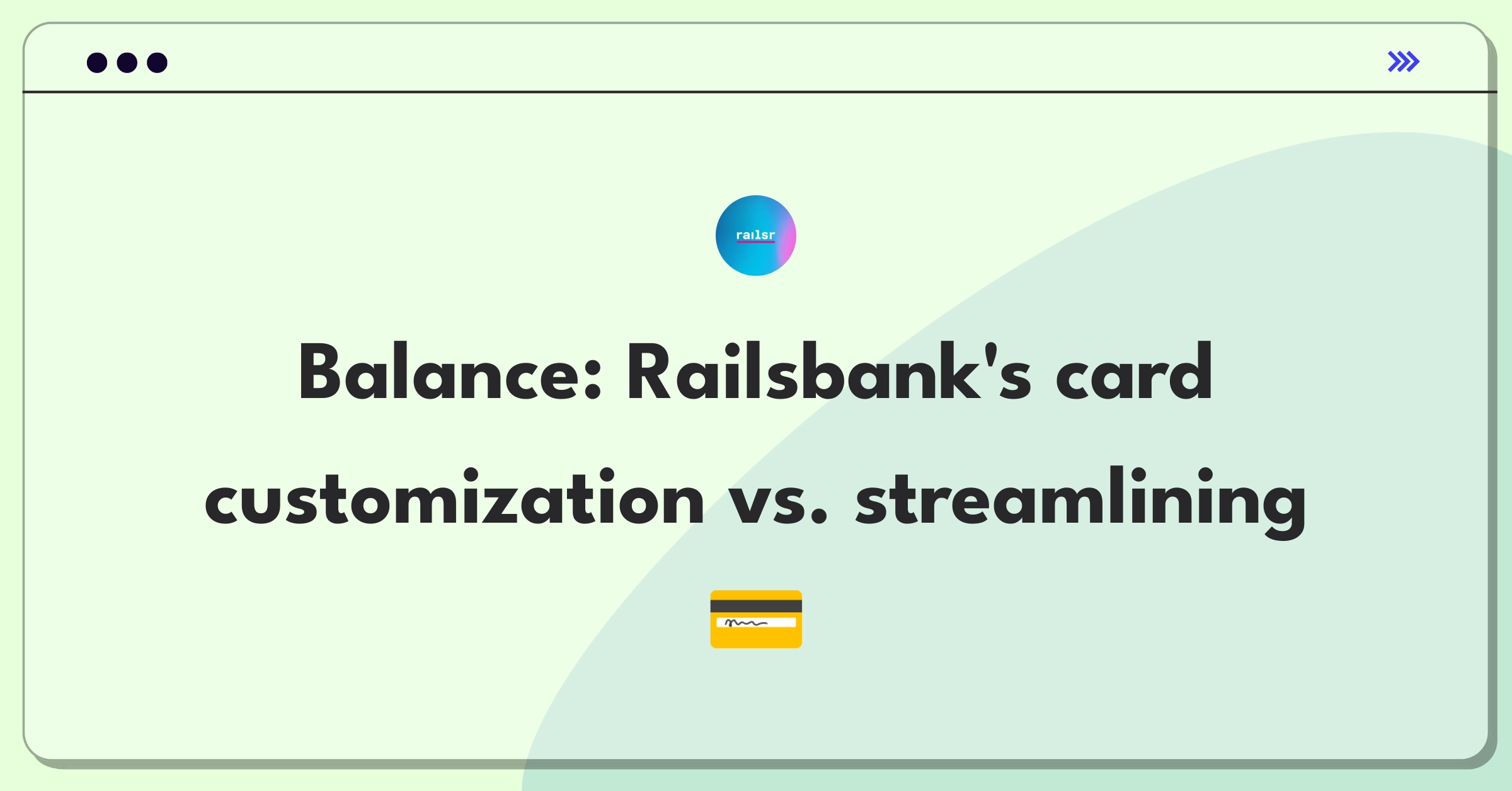 railsr

Balance: Railsbank's card customization vs. streamlining